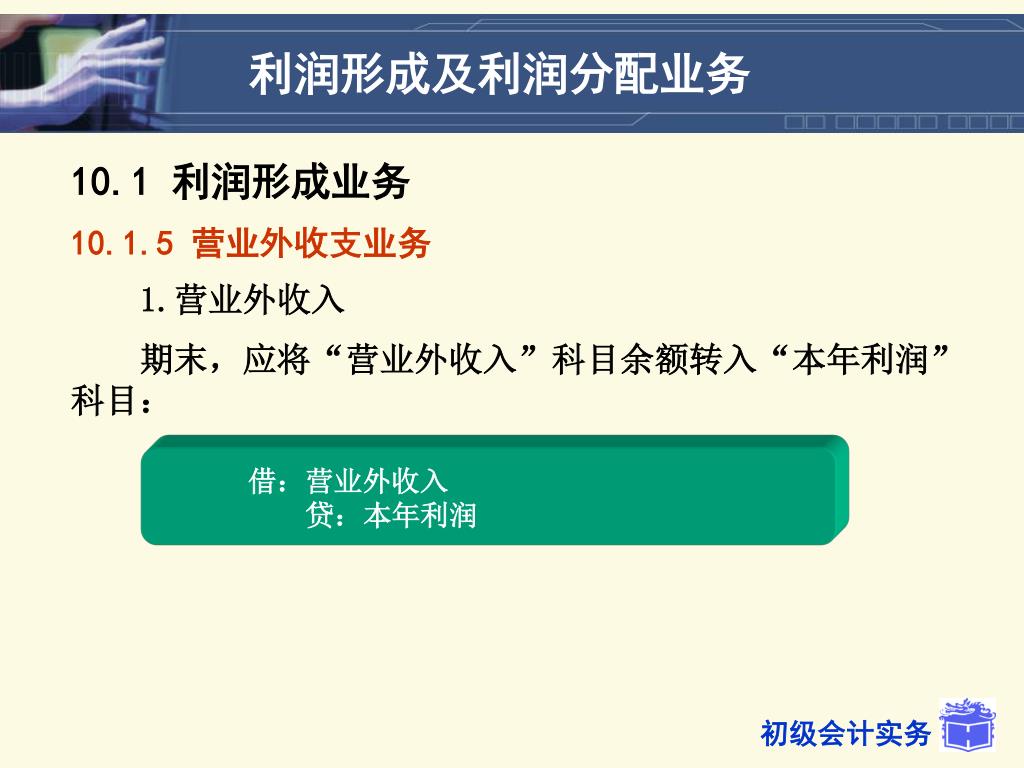 利润形成及利润分配业务

10.1 利润形成业务

10.1.5 营业外收支业务

1.营业外收入

期末，应将“营业外收入”科目余额转入“本年利润”科目：

借：营业外收入
贷：本年利润

初级会计实务